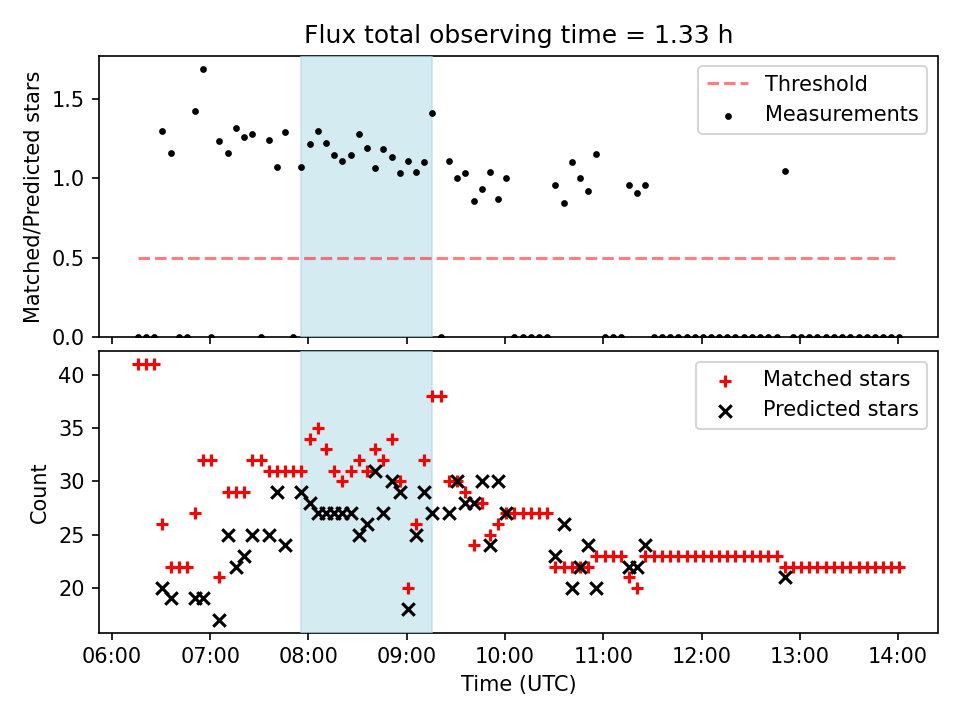 Flux total observing time = 1.33 h

Matched/Predicted stars

1.5
1.0
0.5
0.0

Threshold
Measurements

Count

40
35
30
25
20

Matched stars
Predicted stars

06:00
07:00
08:00
09:00
10:00
11:00
12:00
13:00
14:00

Time (UTC)